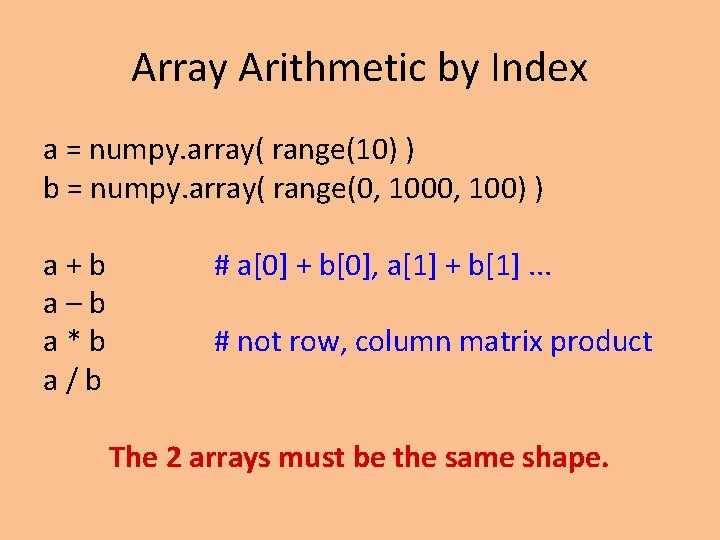 Array Arithmetic by Index

a = numpy.array( range(10) )
b = numpy.array( range(0, 1000, 100) )

a + b # a[0] + b[0], a[1] + b[1] ...
a – b
a * b # not row, column matrix product
a / b

The 2 arrays must be the same shape.